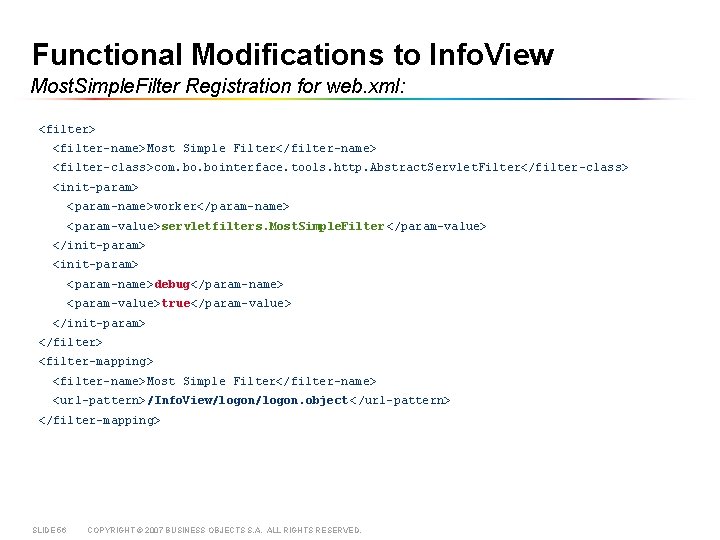 Functional Modifications to InfoView
MostSimpleFilter Registration for web.xml:

<filter>
<filter-name>Most Simple Filter</filter-name>
<filter-class>com.bo.bointerface.tools.http.AbstractServletFilter</filter-class>
<init-param>
<param-name>worker</param-name>
<param-value>servletfilters.MostSimpleFilter</param-value>
</init-param>
<init-param>
<param-name>debug</param-name>
<param-value>true</param-value>
</init-param>
</filter>
<filter-mapping>
<filter-name>Most Simple Filter</filter-name>
<url-pattern>/InfoView/logon/logon.object</url-pattern>
</filter-mapping>

SLIDE 56 COPYRIGHT © 2007 BUSINESS OBJECTS S.A. ALL RIGHTS RESERVED.